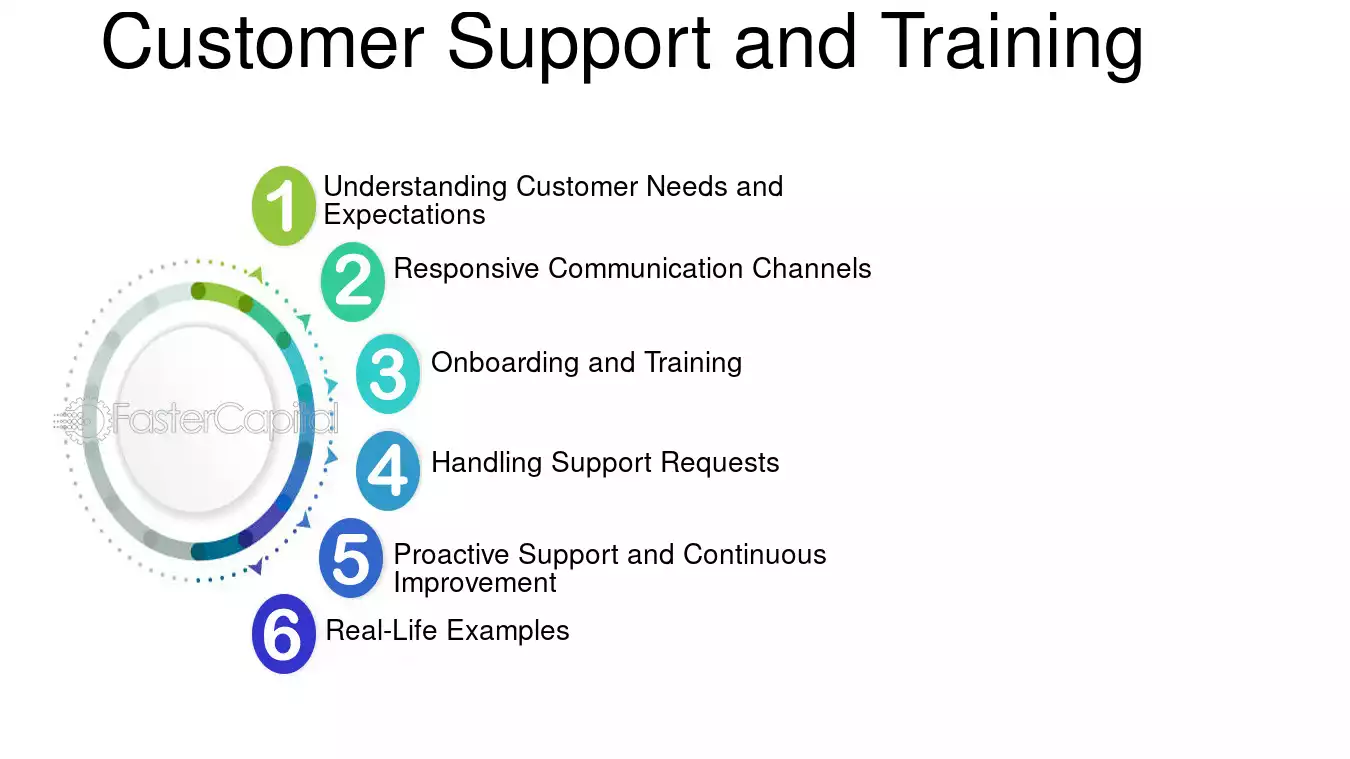 Customer Support and Training

1 Understanding Customer Needs and Expectations

2 Responsive Communication Channels

3 Onboarding and Training

4 Handling Support Requests

5 Proactive Support and Continuous Improvement

6 Real-Life Examples

FasterCapital